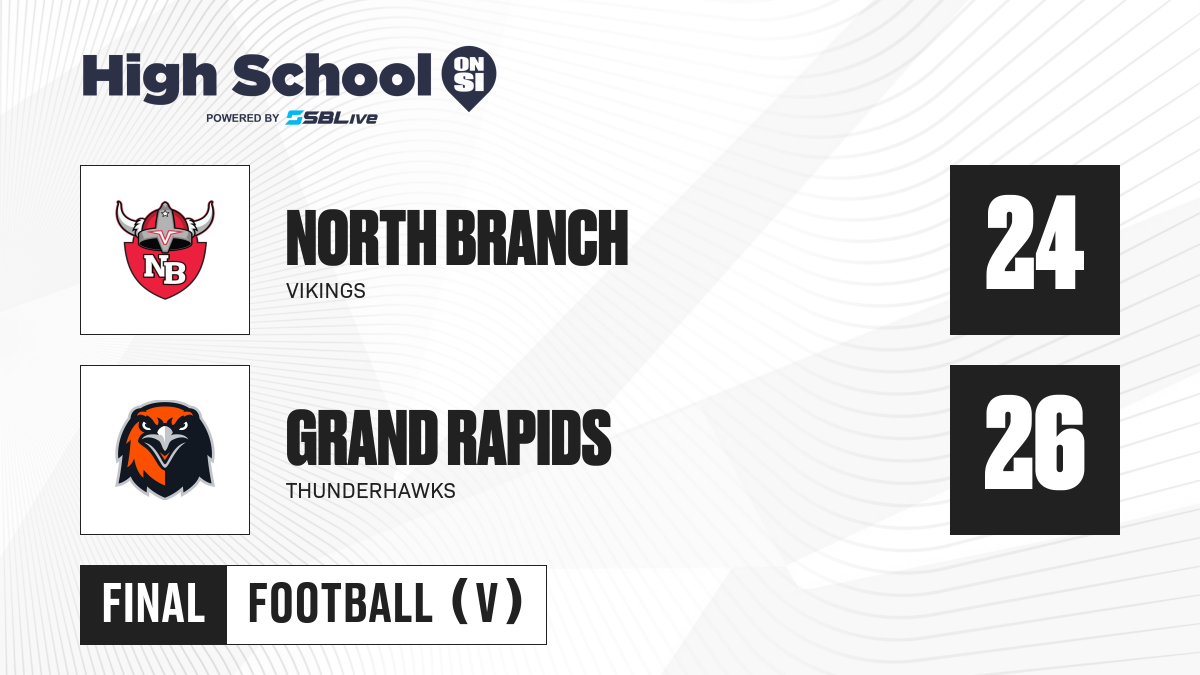 High School ON SI
POWERED BY SBLive

NB

NORTH BRANCH
VIKINGS

24

GRAND RAPIDS
THUNDERHAWKS

26

FINAL
FOOTBALL (V)